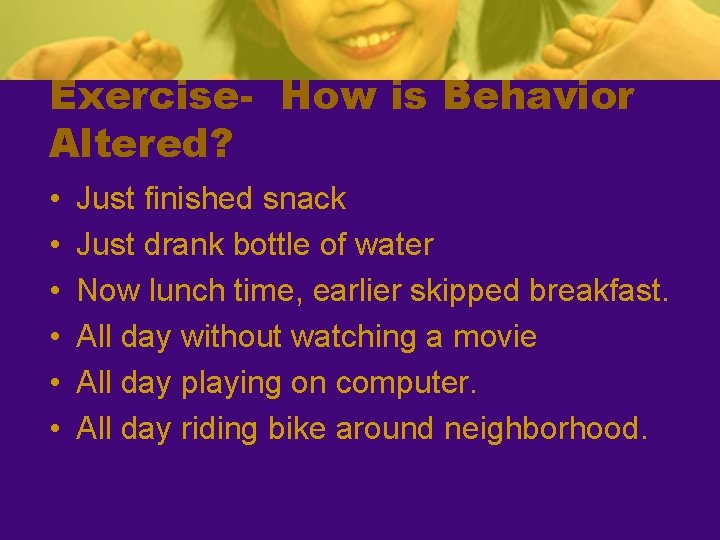 Exercise- How is Behavior Altered?

• Just finished snack
• Just drank bottle of water
• Now lunch time, earlier skipped breakfast.
• All day without watching a movie
• All day playing on computer.
• All day riding bike around neighborhood.